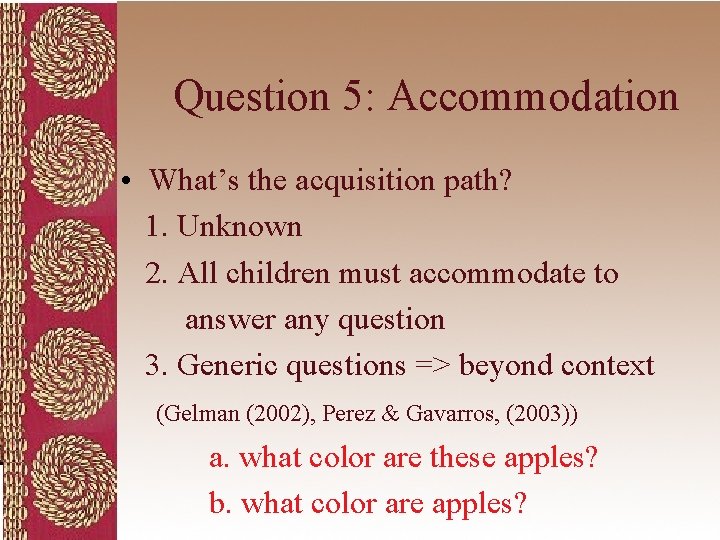 Question 5: Accommodation

• What's the acquisition path?

1. Unknown

2. All children must accommodate to answer any question

3. Generic questions => beyond context

(Gelman (2002), Perez & Gavarros, (2003))

a. what color are these apples?

b. what color are apples?